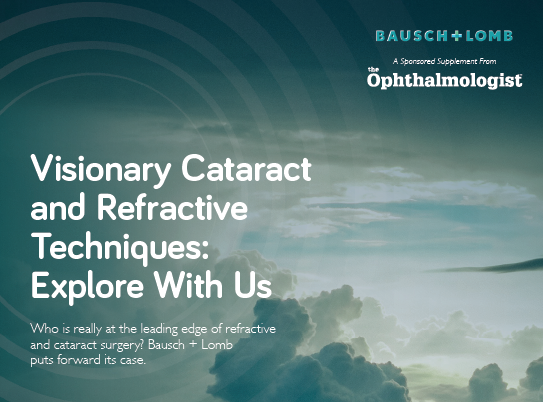 BAUSCH+LOMB

A Sponsored Supplement From
the Ophthalmologist

Visionary Cataract and Refractive Techniques: Explore With Us

Who is really at the leading edge of refractive and cataract surgery? Bausch + Lomb puts forward its case.